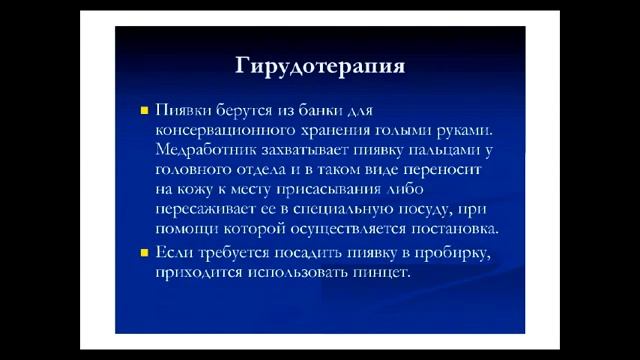 Гирудотерапия

Пиявки берутся из банки для консервационного хранения голыми руками. Медработник захватывает пиявку пальцами у головного отдела и в таком виде переносит на кожу к месту присасывания либо пересаживает ее в специальную посуду, при помощи которой осуществляется постановка.

Если требуется посадить пиявку в пробирку, приходится использовать пинцет.